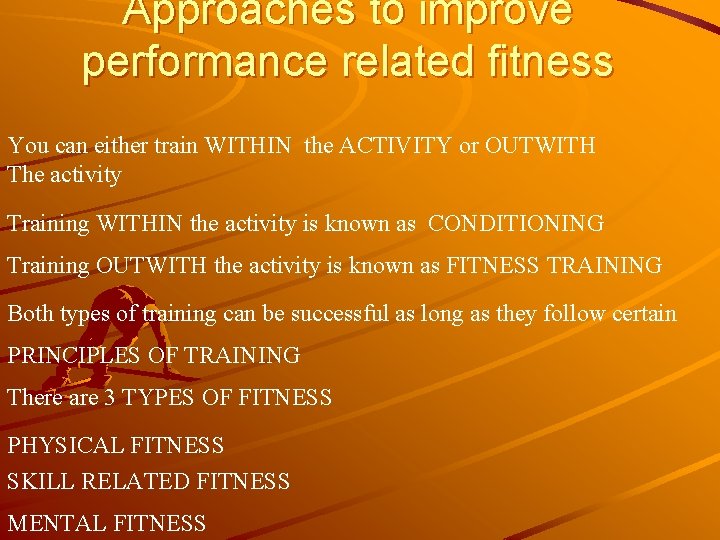 Approaches to improve performance related fitness

You can either train WITHIN the ACTIVITY or OUTWITH The activity

Training WITHIN the activity is known as CONDITIONING

Training OUTWITH the activity is known as FITNESS TRAINING

Both types of training can be successful as long as they follow certain

PRINCIPLES OF TRAINING

There are 3 TYPES OF FITNESS

PHYSICAL FITNESS

SKILL RELATED FITNESS

MENTAL FITNESS